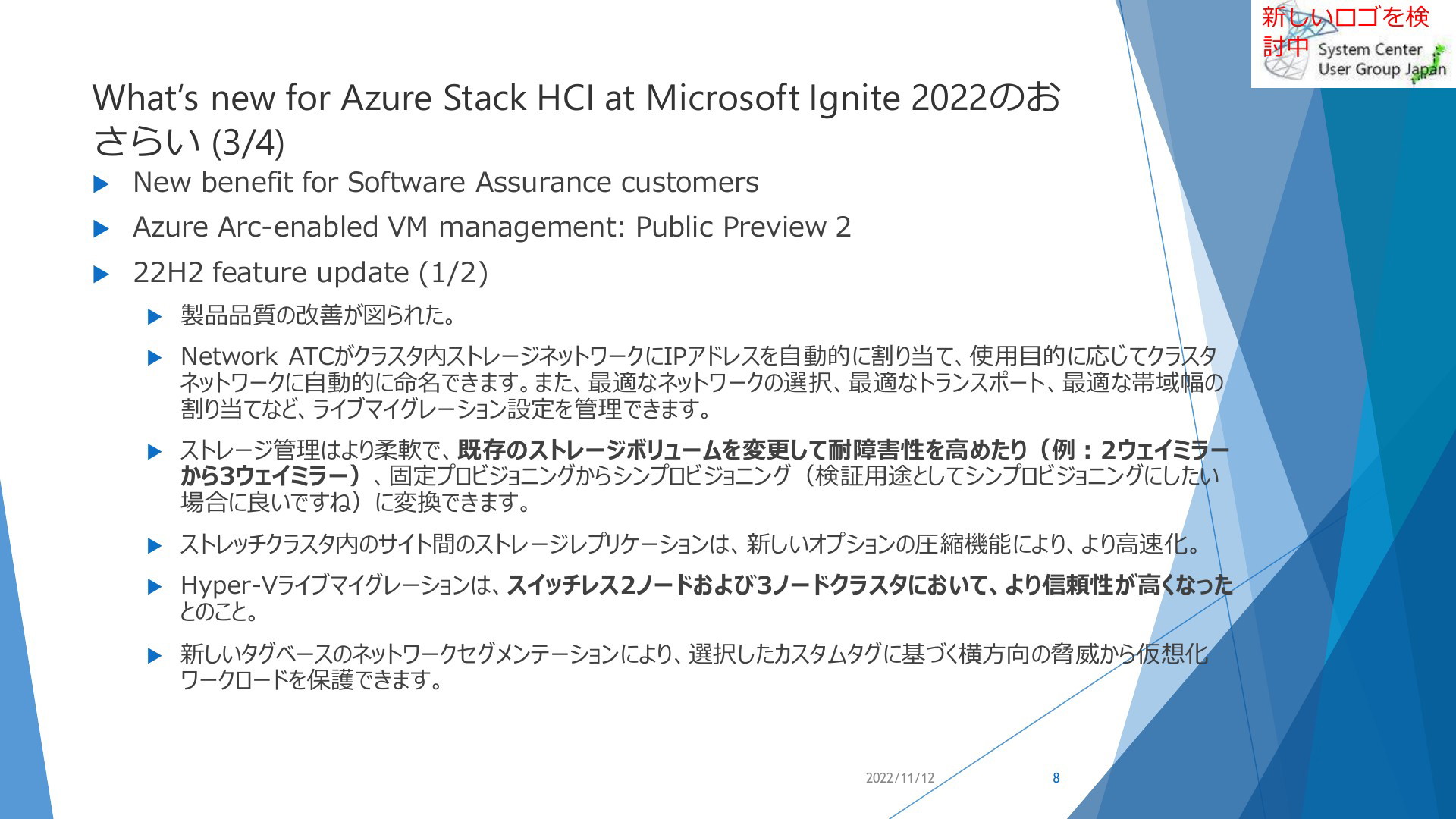 新しいロゴを検討中

System Center User Group Japan

What's new for Azure Stack HCI at Microsoft Ignite 2022のおさらい (3/4)

New benefit for Software Assurance customers

Azure Arc-enabled VM management: Public Preview 2

22H2 feature update (1/2)

製品品質の改善が図られた。

Network ATCがクラスタ内ストレージネットワークにIPアドレスを自動的に割り当て、使用目的に応じてクラスタネットワークに自動的に命名できます。また、最適なネットワークの選択、最適なトランスポート、最適な帯域幅の割り当てなど、ライブマイグレーション設定を管理できます。

ストレージ管理はより柔軟で、既存のストレージボリュームを変更して耐障害性を高めたり（例：2ウェイミラーから3ウェイミラー）、固定プロビジョニングからシンプロビジョニング（検証用途としてシンプロビジョニングにしたい場合に良いですね）に変換できます。

ストレッチクラスタ内のサイト間のストレージレプリケーションは、新しいオプションの圧縮機能により、より高速化。

Hyper-Vライブマイグレーションは、スイッチレス2ノードおよび3ノードクラスタにおいて、より信頼性が高くなったとのこと。

新しいタグベースのネットワークセグメンテーションにより、選択したカスタムタグに基づく横方向の脅威から仮想化ワークロードを保護できます。

2022/11/12

8